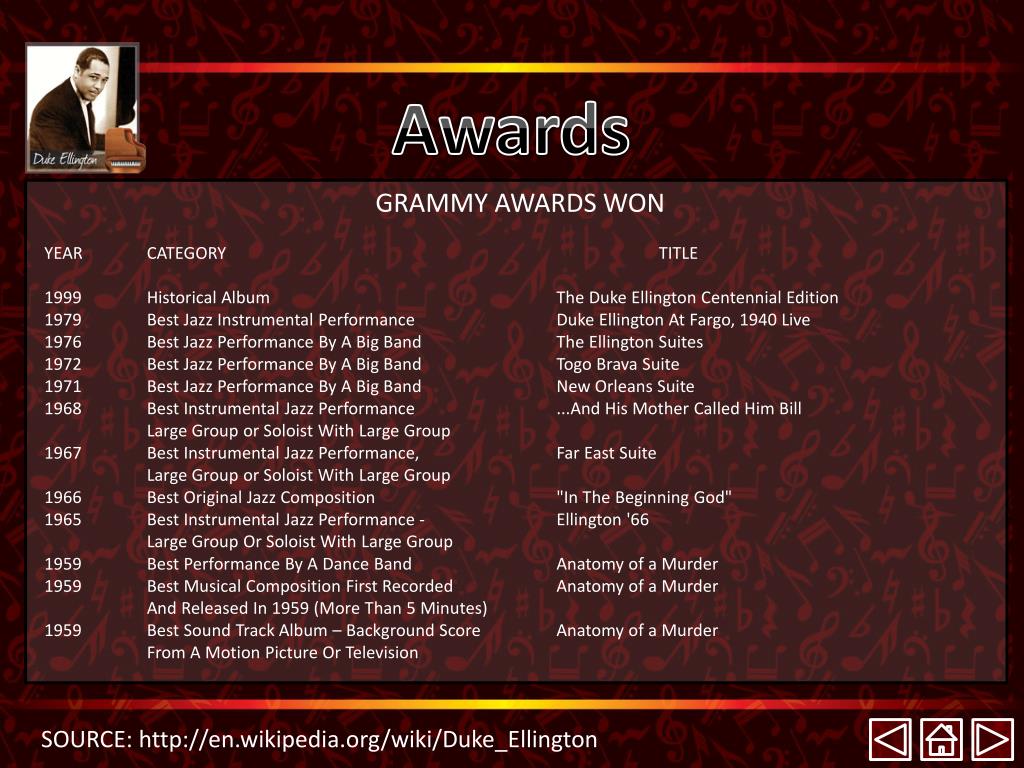 Duke Ellington

Awards

GRAMMY AWARDS WON

| YEAR | CATEGORY | TITLE |
|---|---|---|
| 1999 | Historical Album | The Duke Ellington Centennial Edition |
| 1979 | Best Jazz Instrumental Performance | Duke Ellington At Fargo, 1940 Live |
| 1976 | Best Jazz Performance By A Big Band | The Ellington Suites |
| 1972 | Best Jazz Performance By A Big Band | Togo Brava Suite |
| 1971 | Best Jazz Performance By A Big Band | New Orleans Suite |
| 1968 | Best Instrumental Jazz Performance Large Group or Soloist With Large Group | ...And His Mother Called Him Bill |
| 1967 | Best Instrumental Jazz Performance, Large Group or Soloist With Large Group | Far East Suite |
| 1966 | Best Original Jazz Composition | "In The Beginning God" |
| 1965 | Best Instrumental Jazz Performance - Large Group Or Soloist With Large Group | Ellington '66 |
| 1959 | Best Performance By A Dance Band | Anatomy of a Murder |
| 1959 | Best Musical Composition First Recorded And Released In 1959 (More Than 5 Minutes) | Anatomy of a Murder |
| 1959 | Best Sound Track Album – Background Score From A Motion Picture Or Television | Anatomy of a Murder |

SOURCE: http://en.wikipedia.org/wiki/Duke_Ellington